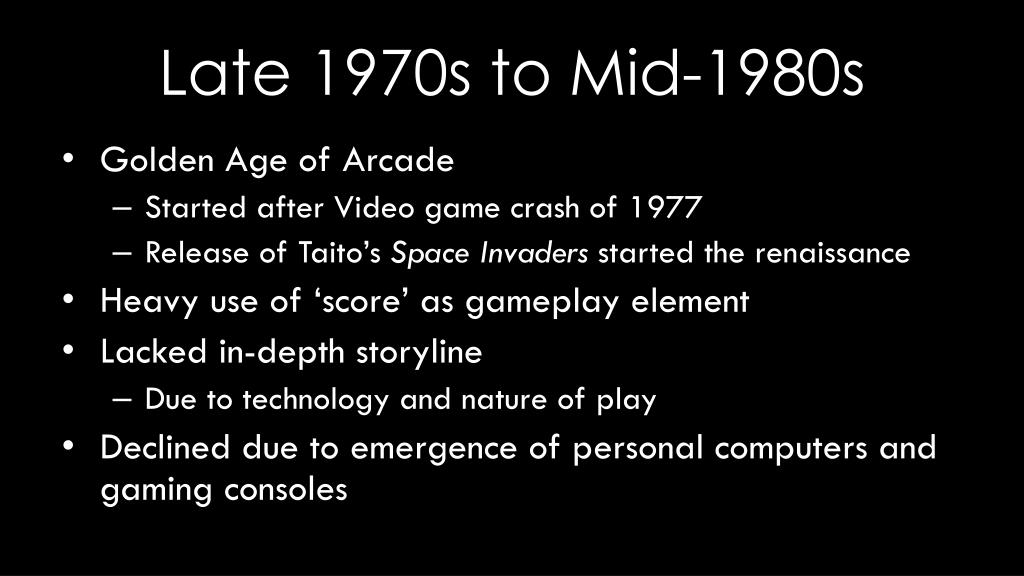 Late 1970s to Mid-1980s

• Golden Age of Arcade
– Started after Video game crash of 1977
– Release of Taito’s Space Invaders started the renaissance
• Heavy use of ‘score’ as gameplay element
• Lacked in-depth storyline
– Due to technology and nature of play
• Declined due to emergence of personal computers and gaming consoles